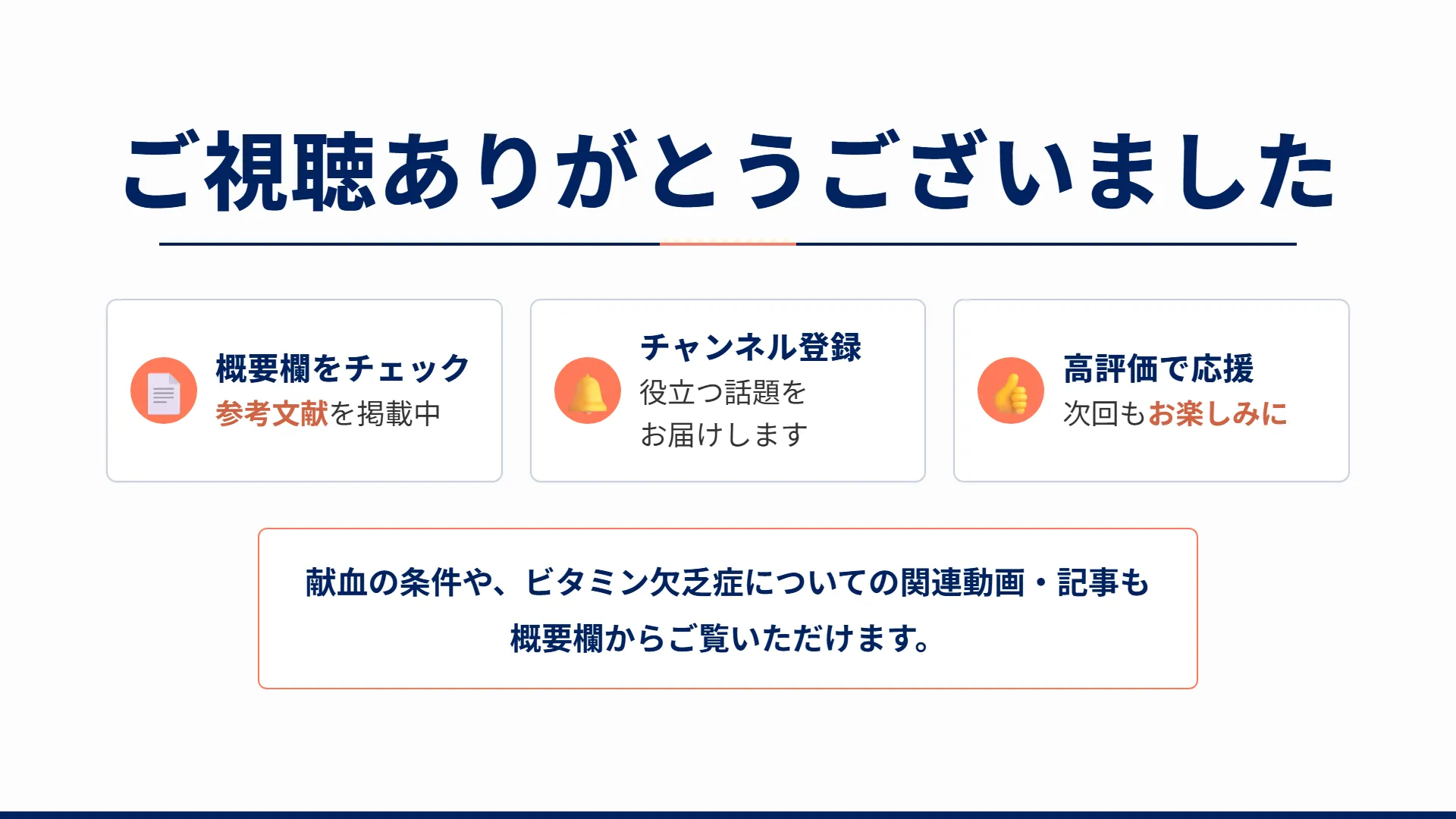 ご視聴ありがとうございました

概要欄をチェック
参考文献を掲載中

チャンネル登録
役立つ話題を
お届けします

高評価で応援
次回もお楽しみに

献血の条件や、ビタミン欠乏症についての関連動画・記事も
概要欄からご覧いただけます。